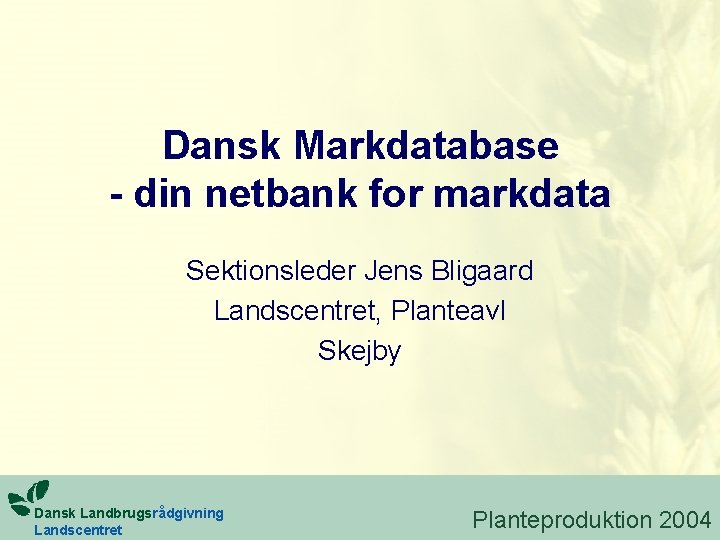 Dansk Markdatabase
- din netbank for markdata

Sektionsleder Jens Bligaard
Landscentret, Planteavl
Skejby

Dansk Landbrugsrådgivning
Landscentret

Planteproduktion 2004